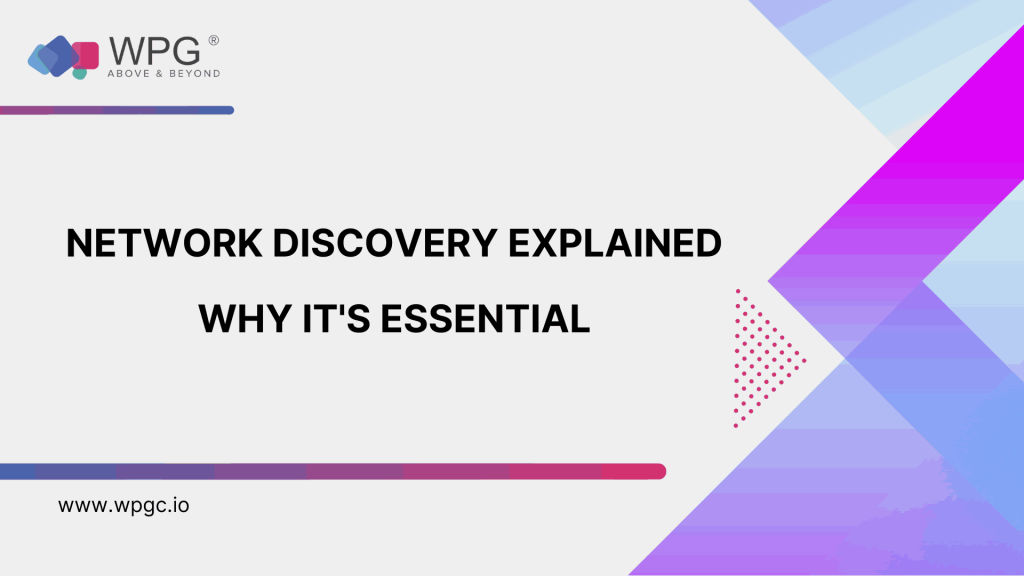 WPG ®
ABOVE & BEYOND

NETWORK DISCOVERY EXPLAINED

WHY IT'S ESSENTIAL

www.wpgc.io